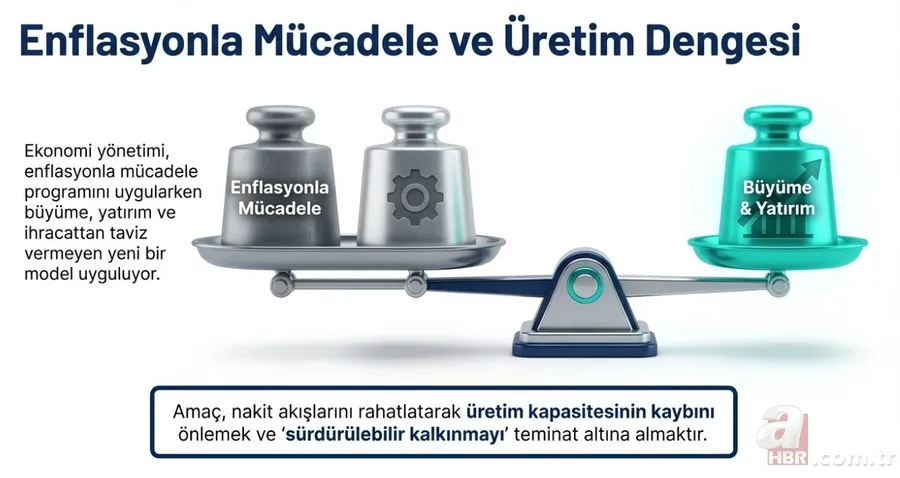 Enflasyonla Mücadele ve Üretim Dengesi

Ekonomi yönetimi, enflasyonla mücadele programını uygularken büyüme, yatırım ve ihracattan taviz vermeyen yeni bir model uyguluyor.

Enflasyonla Mücadele

Büyüme & Yatırım

Amaç, nakit akışlarını rahatlatarak üretim kapasitesinin kaybını önlemek ve 'sürdürülebilir kalkınmayı' teminat altına almaktır.

a HBR.com.tr